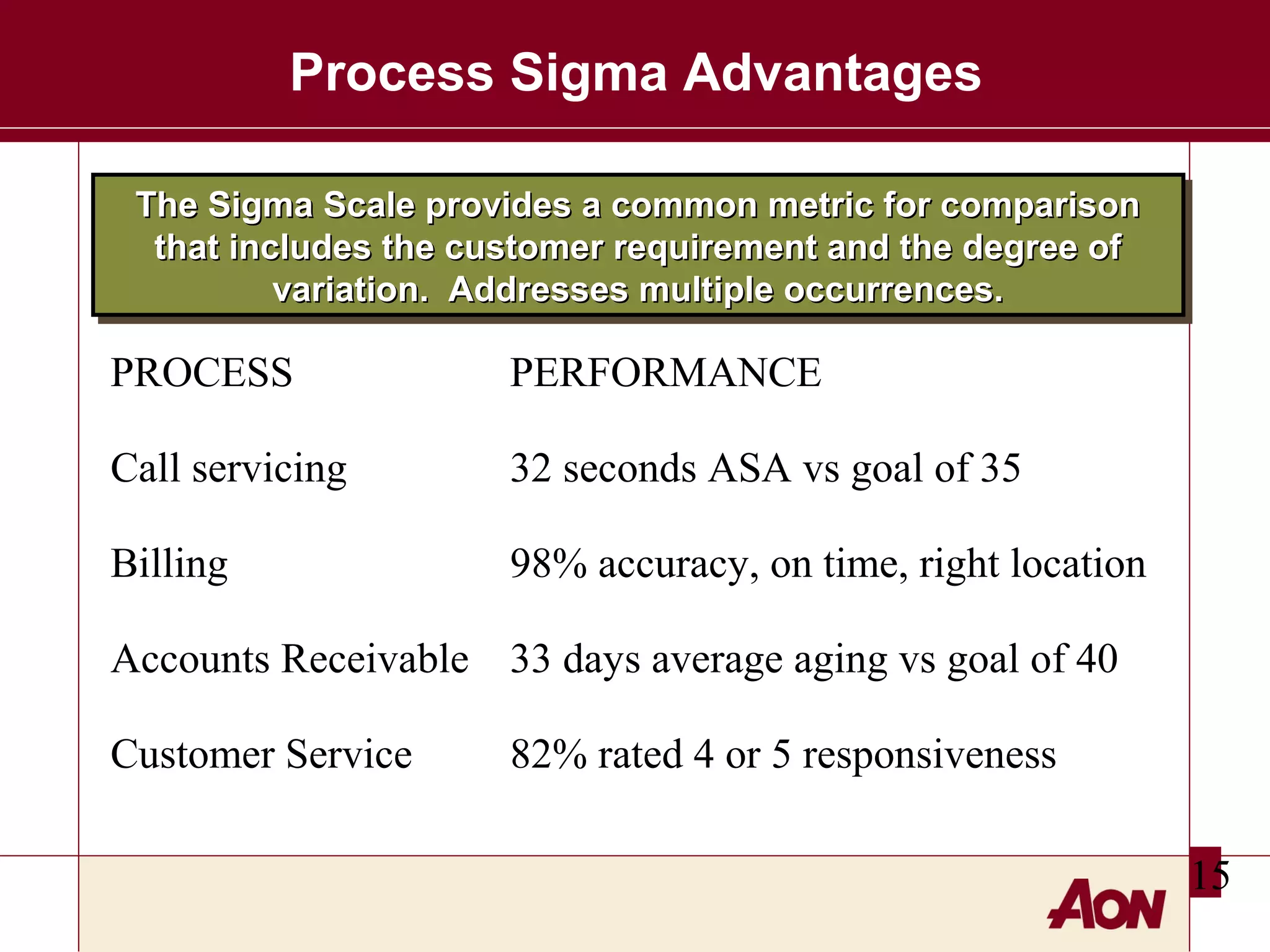 Process Sigma Advantages

The Sigma Scale provides a common metric for comparison that includes the customer requirement and the degree of variation. Addresses multiple occurrences.

| PROCESS | PERFORMANCE |
|---|---|
| Call servicing | 32 seconds ASA vs goal of 35 |
| Billing | 98% accuracy, on time, right location |
| Accounts Receivable | 33 days average aging vs goal of 40 |
| Customer Service | 82% rated 4 or 5 responsiveness |

15

AON